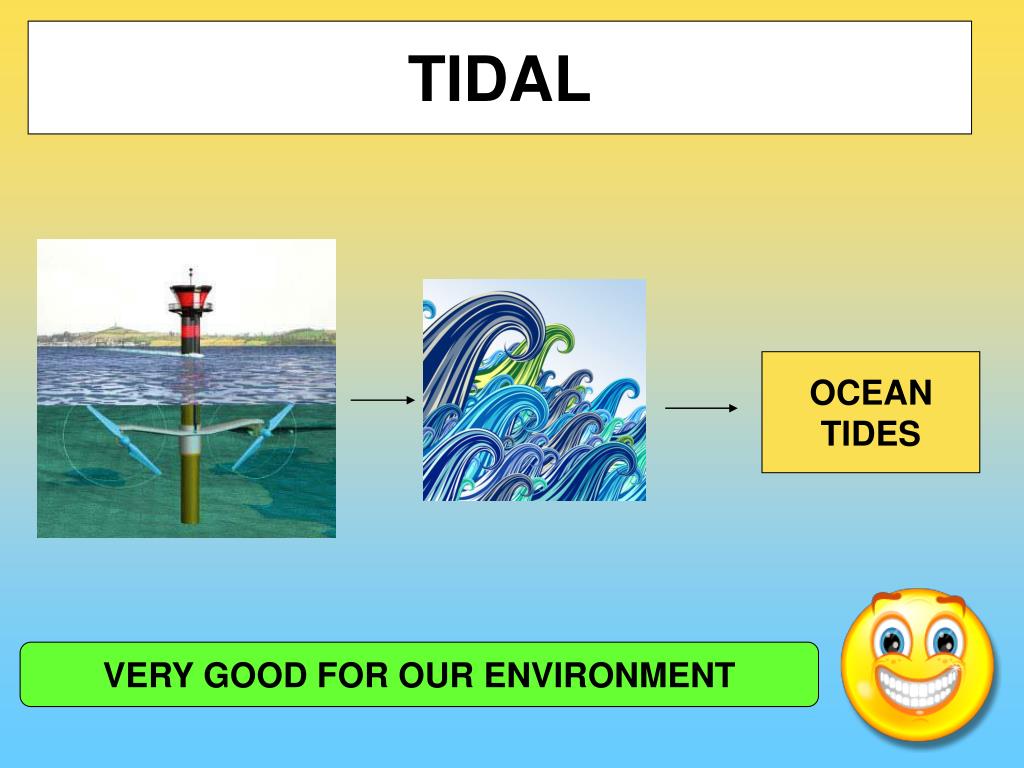 TIDAL

OCEAN TIDES

VERY GOOD FOR OUR ENVIRONMENT